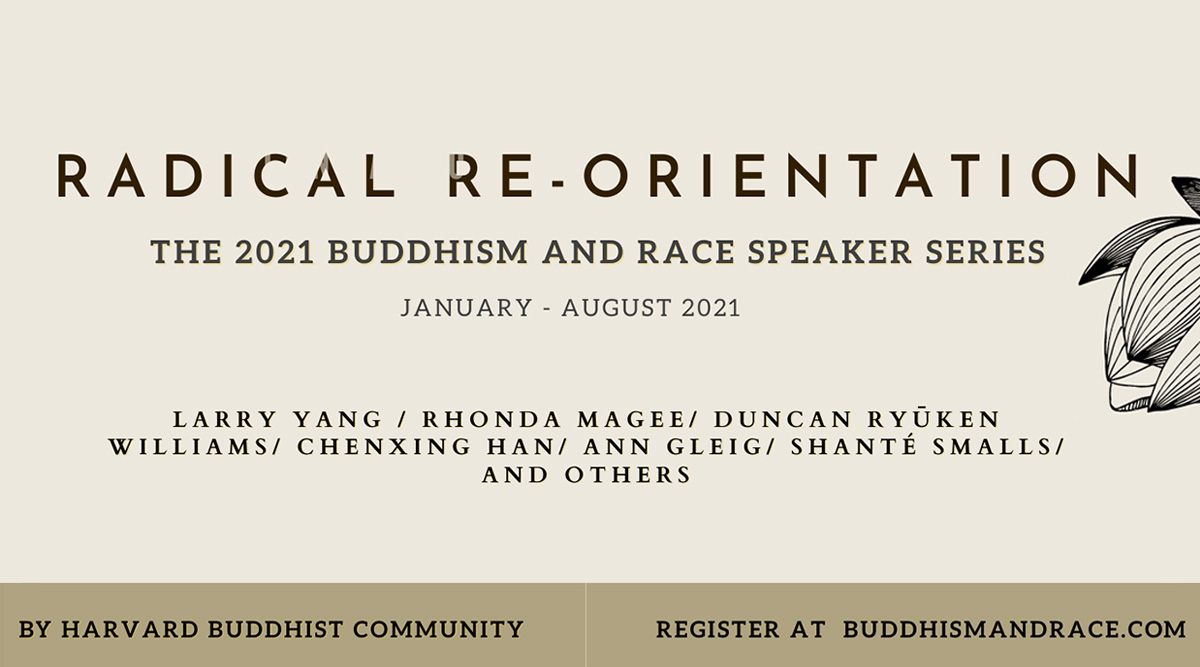 RADICAL RE-ORIENTATION

THE 2021 BUDDHISM AND RACE SPEAKER SERIES

JANUARY - AUGUST 2021

LARRY YANG / RHONDA MAGEE/ DUNCAN RYŪKEN WILLIAMS/ CHENXING HAN/ ANN GLEIG/ SHANTÉ SMALLS/ AND OTHERS

BY HARVARD BUDDHIST COMMUNITY

REGISTER AT BUDDHISMANDRACE.COM